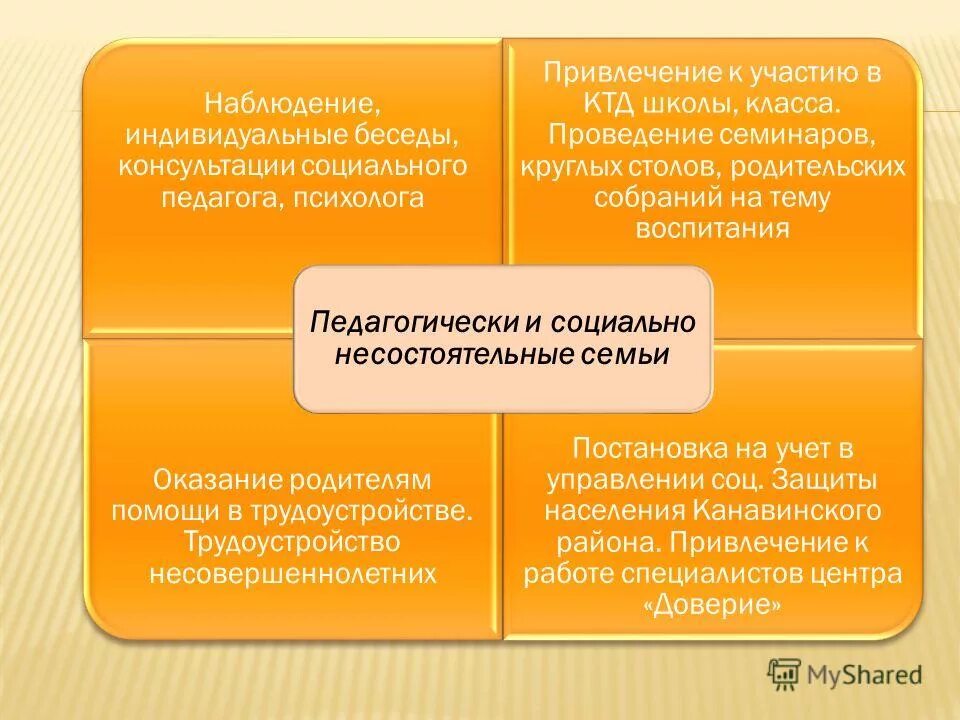 Наблюдение, индивидуальные беседы, консультации социального педагога, психолога

Привлечение к участию в КТД школы, класса. Проведение семинаров, круглых столов, родительских собраний на тему воспитания

Педагогически и социально несостоятельные семьи

Оказание родителям помощи в трудоустройстве. Трудоустройство несовершеннолетних

Постановка на учет в управлении соц. Защиты населения Канавинского района. Привлечение к работе специалистов центра «Доверие»

MyShared